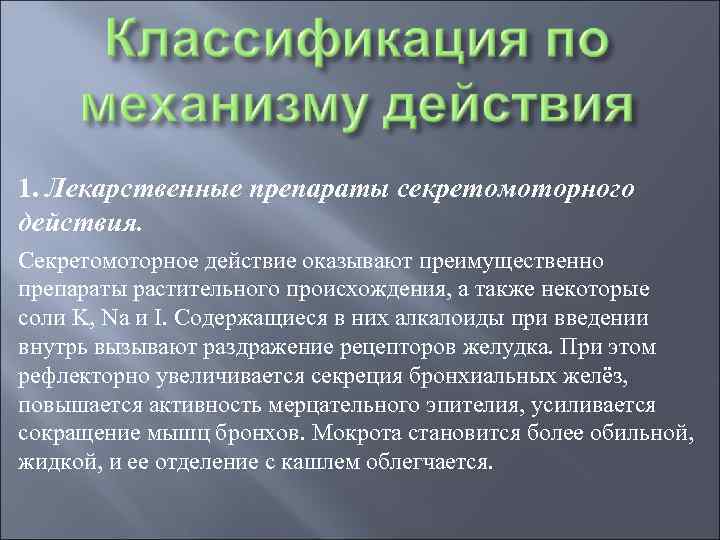 Классификация по механизму действия

1. Лекарственные препараты секретомоторного действия.

Секретомоторное действие оказывают преимущественно препараты растительного происхождения, а также некоторые соли K, Na и I. Содержащиеся в них алкалоиды при введении внутрь вызывают раздражение рецепторов желудка. При этом рефлекторно увеличивается секреция бронхиальных желёз, повышается активность мерцательного эпителия, усиливается сокращение мышц бронхов. Мокрота становится более обильной, жидкой, и ее отделение с кашлем облегчается.